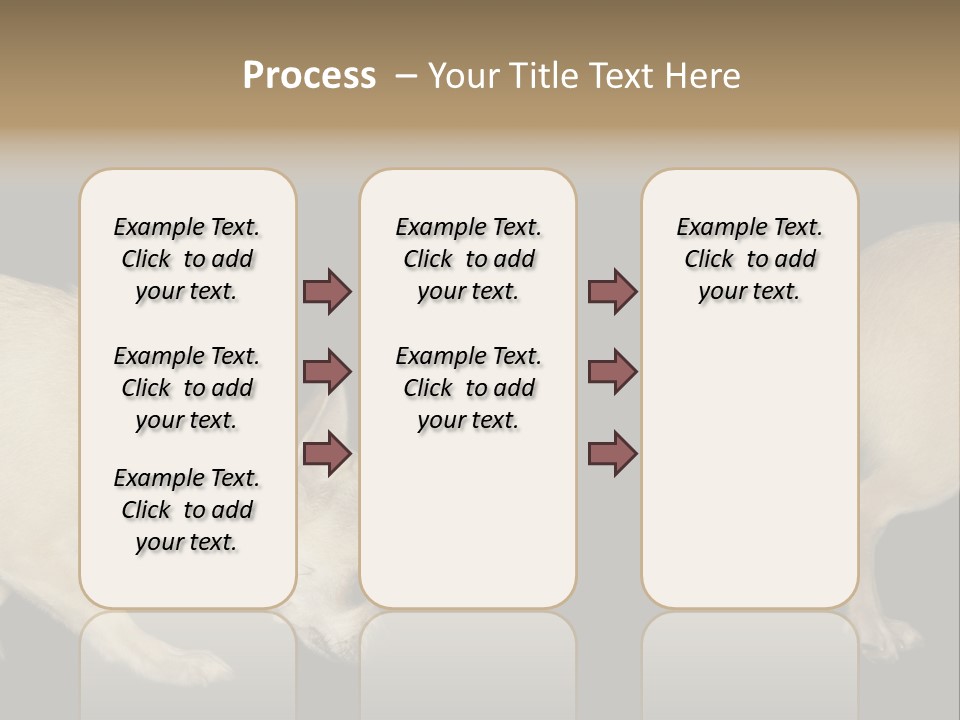 Process – Your Title Text Here

Example Text. Click to add your text.

Example Text. Click to add your text.

Example Text. Click to add your text.

Example Text. Click to add your text.

Example Text. Click to add your text.

Example Text. Click to add your text.